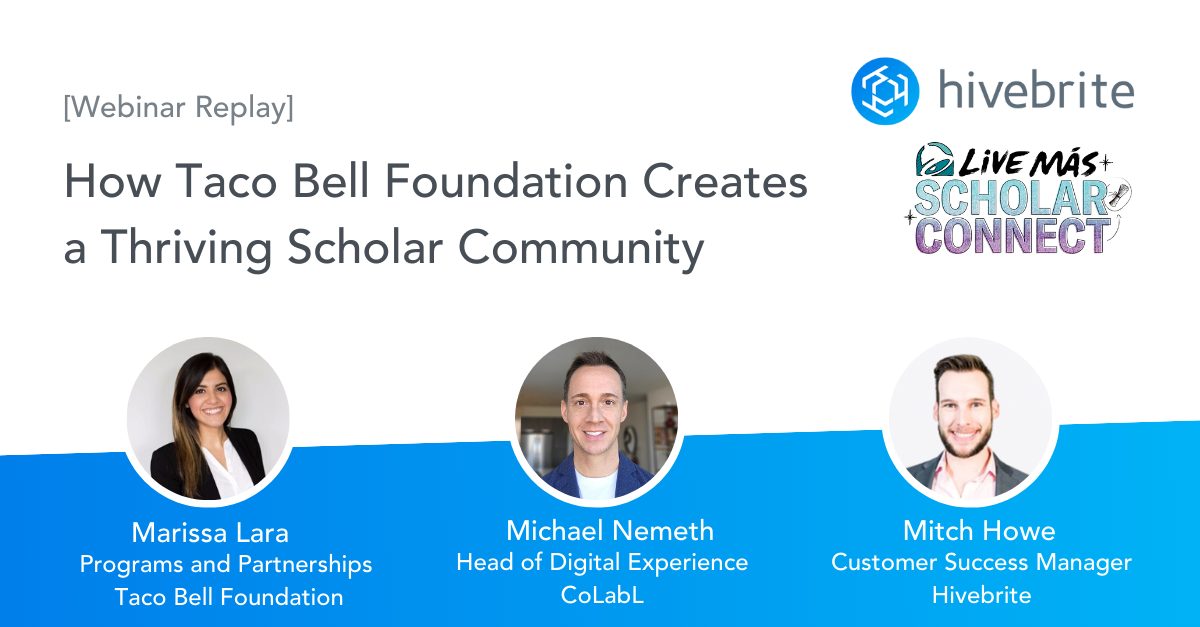 [Webinar Replay]

How Taco Bell Foundation Creates a Thriving Scholar Community

hivebrite

LIVE MÁS SCHOLAR CONNECT

Marissa Lara
Programs and Partnerships
Taco Bell Foundation

Michael Nemeth
Head of Digital Experience
CoLabL

Mitch Howe
Customer Success Manager
Hivebrite